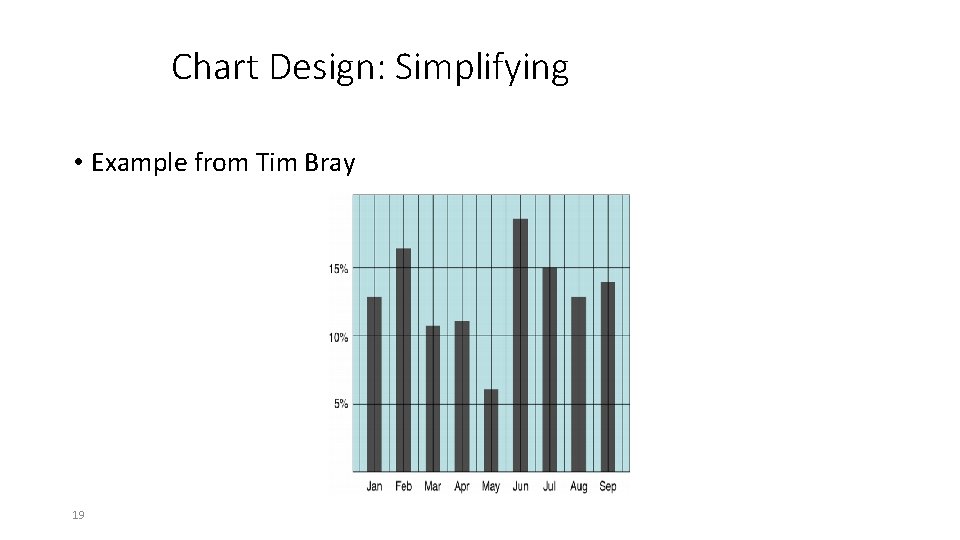 Chart Design: Simplifying

• Example from Tim Bray

15%
10%
5%
Jan Feb Mar Apr May Jun Jul Aug Sep

19